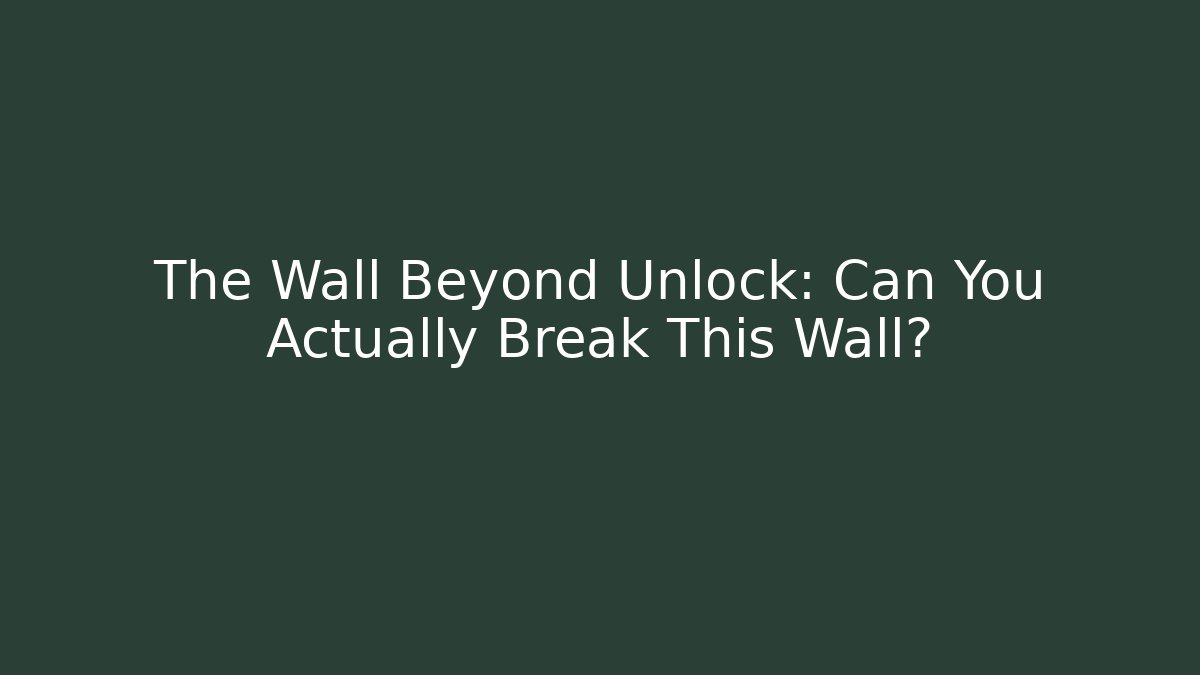 The Wall Beyond Unlock: Can You Actually Break This Wall?